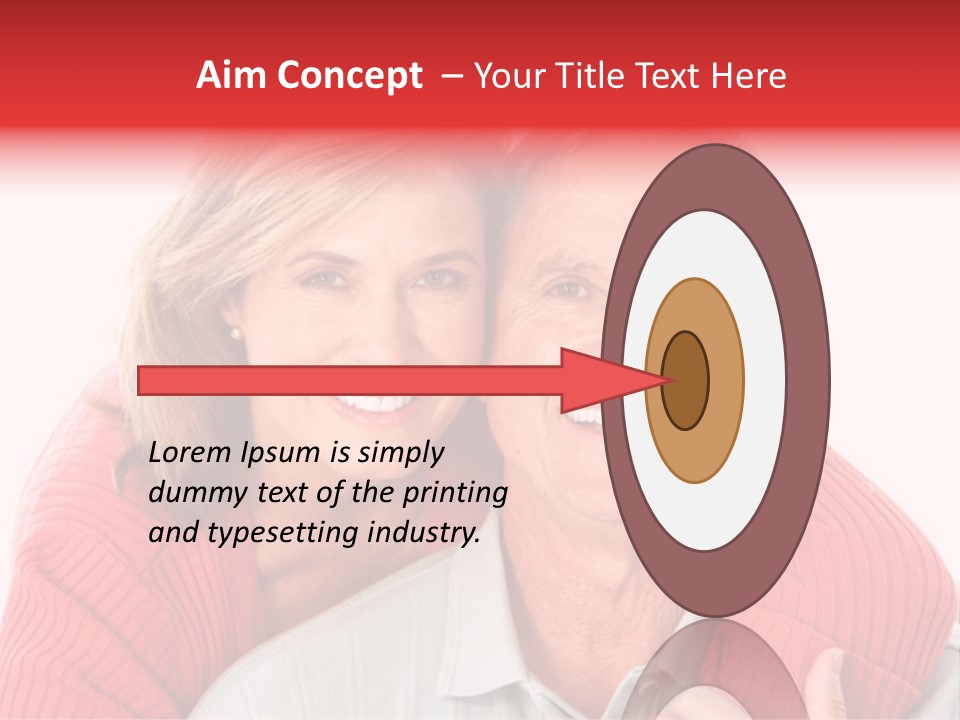 Aim Concept – Your Title Text Here

Lorem Ipsum is simply dummy text of the printing and typesetting industry.